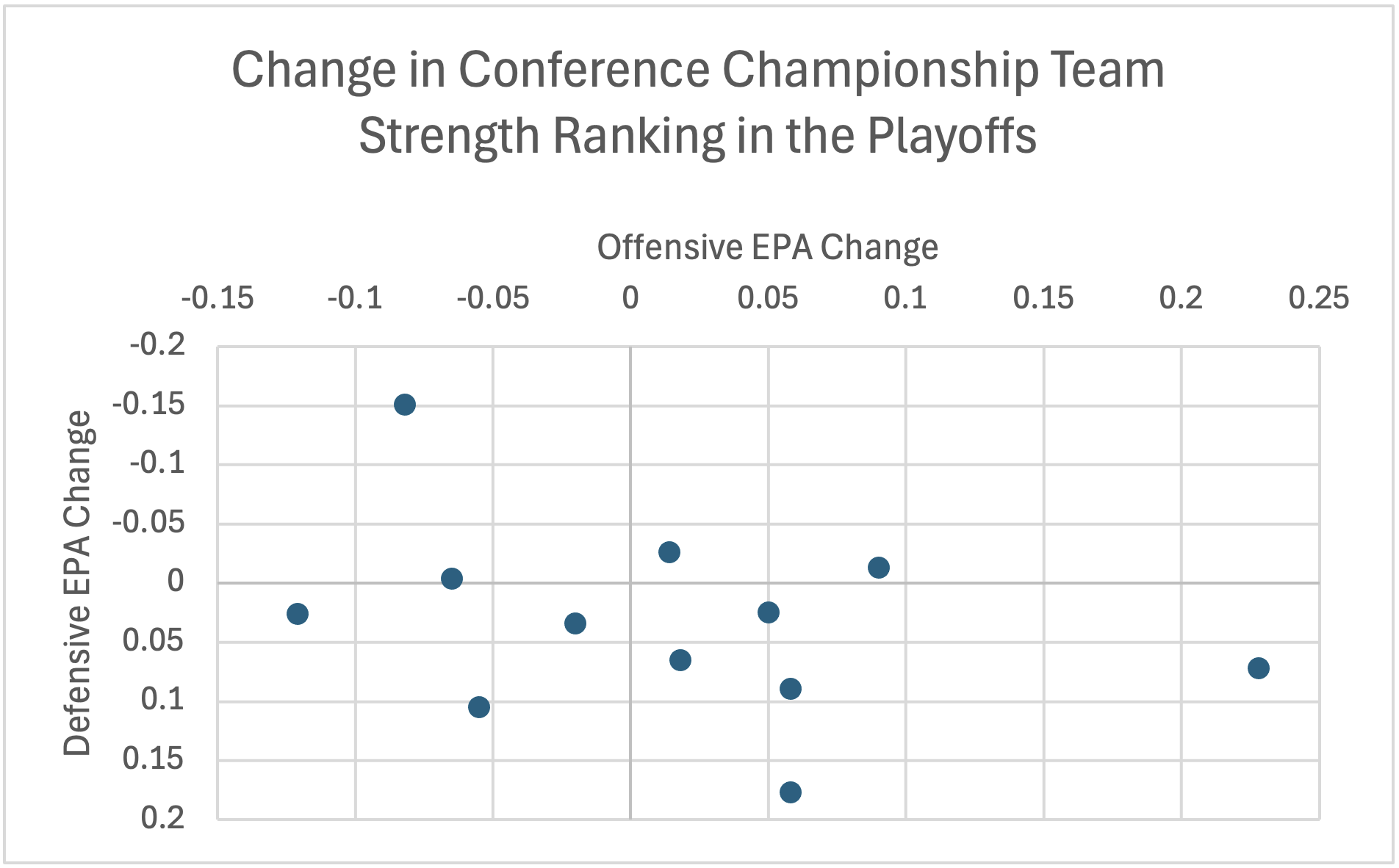 Change in Conference Championship Team Strength Ranking in the Playoffs

Offensive EPA Change

-0.15 -0.1 -0.05 0 0.05 0.1 0.15 0.2 0.25

Defensive EPA Change

-0.2
-0.15
-0.1
-0.05
0
0.05
0.1
0.15
0.2